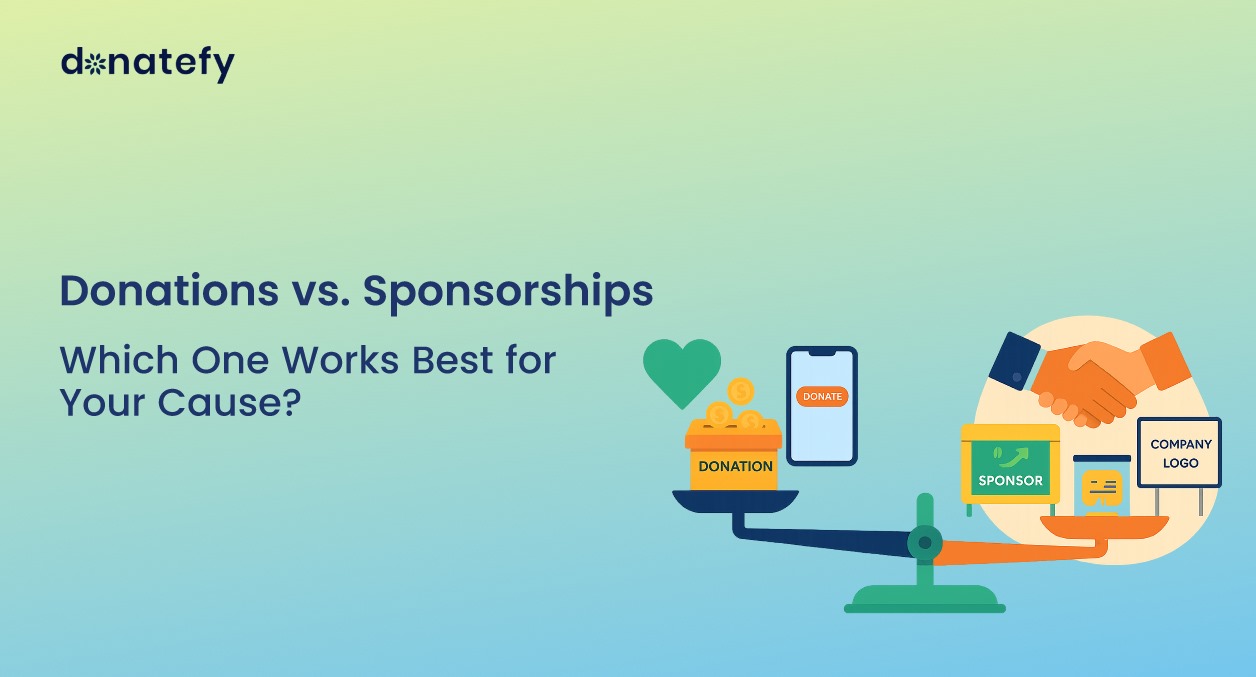 donatefy

Donations vs. Sponsorships

Which One Works Best for Your Cause?

DONATE

DONATION

SPONSOR

COMPANY LOGO